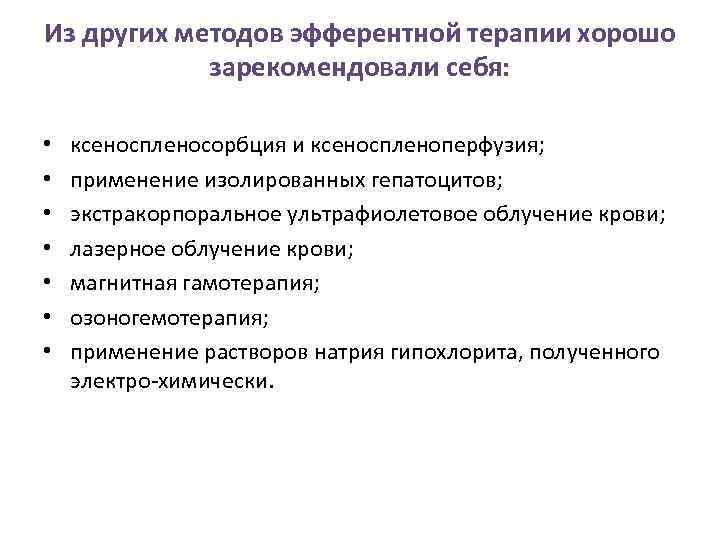 Из других методов эфферентной терапии хорошо зарекомендовали себя:

• ксеноспленосорбция и ксеноспленоперфузия;
• применение изолированных гепатоцитов;
• экстракорпоральное ультрафиолетовое облучение крови;
• лазерное облучение крови;
• магнитная гамотерапия;
• озоногемотерапия;
• применение растворов натрия гипохлорита, полученного электро-химически.